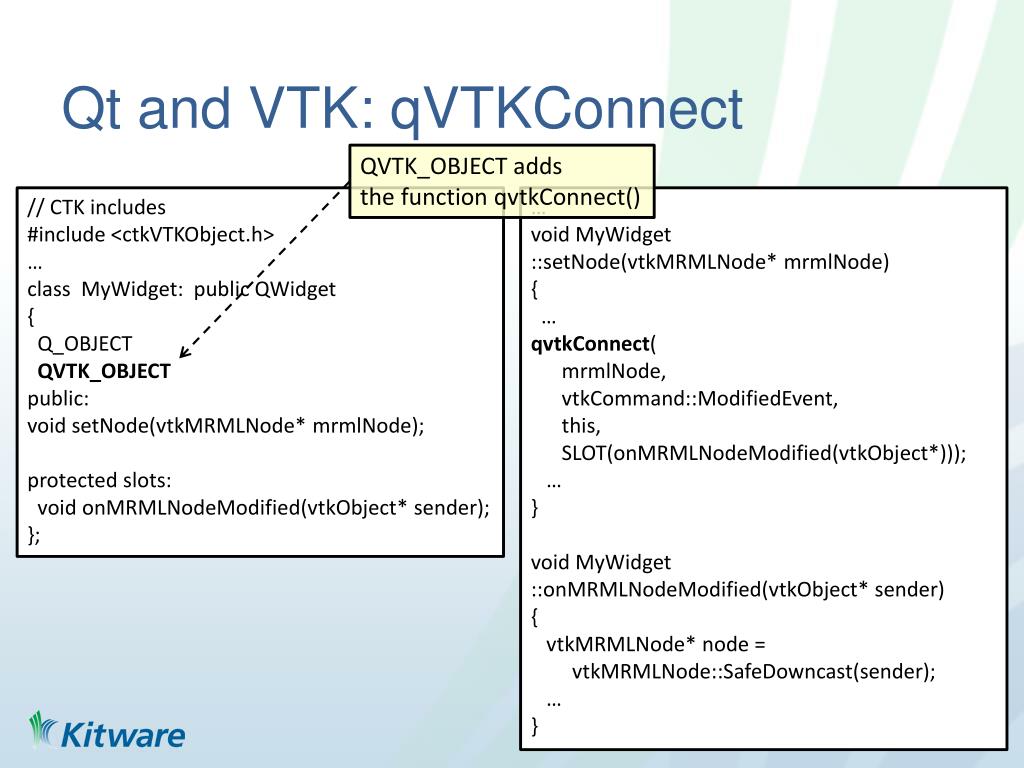 Qt and VTK: qVTKConnect

QVTK_OBJECT adds
the function qvtkConnect()

// CTK includes
#include <ctkVTKObject.h>
…
class MyWidget: public QWidget
{
Q_OBJECT
QVTK_OBJECT
public:
void setNode(vtkMRMLNode* mrmlNode);

protected slots:
void onMRMLNodeModified(vtkObject* sender);
};

…
void MyWidget
::setNode(vtkMRMLNode* mrmlNode)
{
…
qvtkConnect(
mrmlNode,
vtkCommand::ModifiedEvent,
this,
SLOT(onMRMLNodeModified(vtkObject*)));
…
}

void MyWidget
::onMRMLNodeModified(vtkObject* sender)
{
vtkMRMLNode* node =
vtkMRMLNode::SafeDowncast(sender);
…
}

Kitware